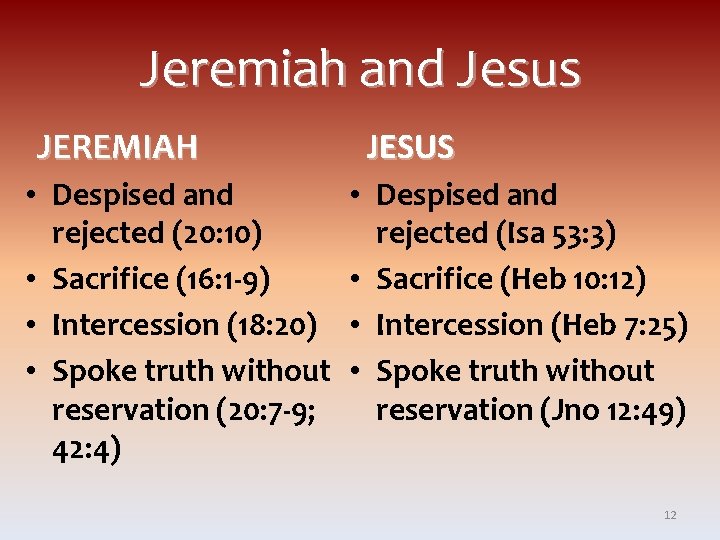 Jeremiah and Jesus

JEREMIAH

• Despised and rejected (20:10)
• Sacrifice (16:1-9)
• Intercession (18:20)
• Spoke truth without reservation (20:7-9; 42:4)

JESUS

• Despised and rejected (Isa 53:3)
• Sacrifice (Heb 10:12)
• Intercession (Heb 7:25)
• Spoke truth without reservation (Jno 12:49)

12